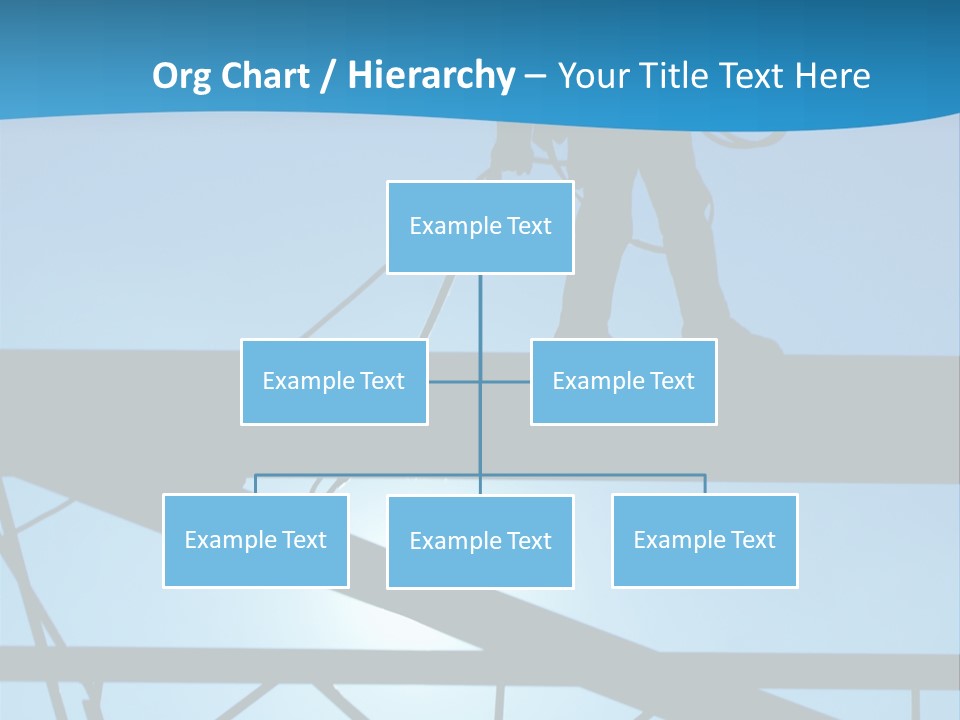 Org Chart / Hierarchy – Your Title Text Here

Example Text

Example Text

Example Text

Example Text

Example Text

Example Text